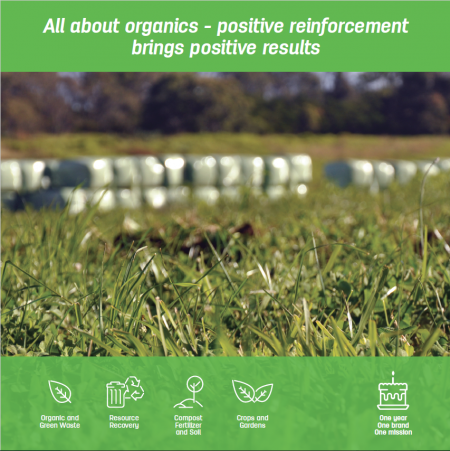 All about organics - positive reinforcement brings positive results

Organic and Green Waste

Resource Recovery

Compost Fertilizer and Soil

Crops and Gardens

One year One brand One mission